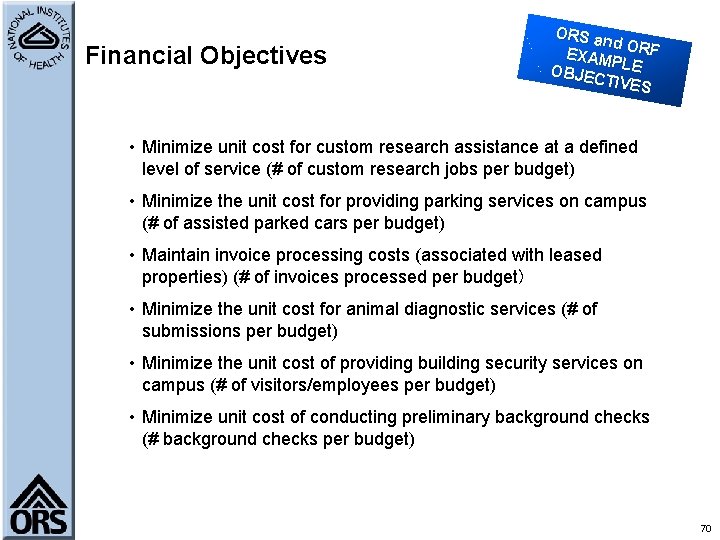 NATIONAL INSTITUTES OF HEALTH

Financial Objectives

ORS and ORF EXAMPLE OBJECTIVES

• Minimize unit cost for custom research assistance at a defined level of service (# of custom research jobs per budget)

• Minimize the unit cost for providing parking services on campus (# of assisted parked cars per budget)

• Maintain invoice processing costs (associated with leased properties) (# of invoices processed per budget)

• Minimize the unit cost for animal diagnostic services (# of submissions per budget)

• Minimize the unit cost of providing building security services on campus (# of visitors/employees per budget)

• Minimize unit cost of conducting preliminary background checks (# background checks per budget)

ORS

70